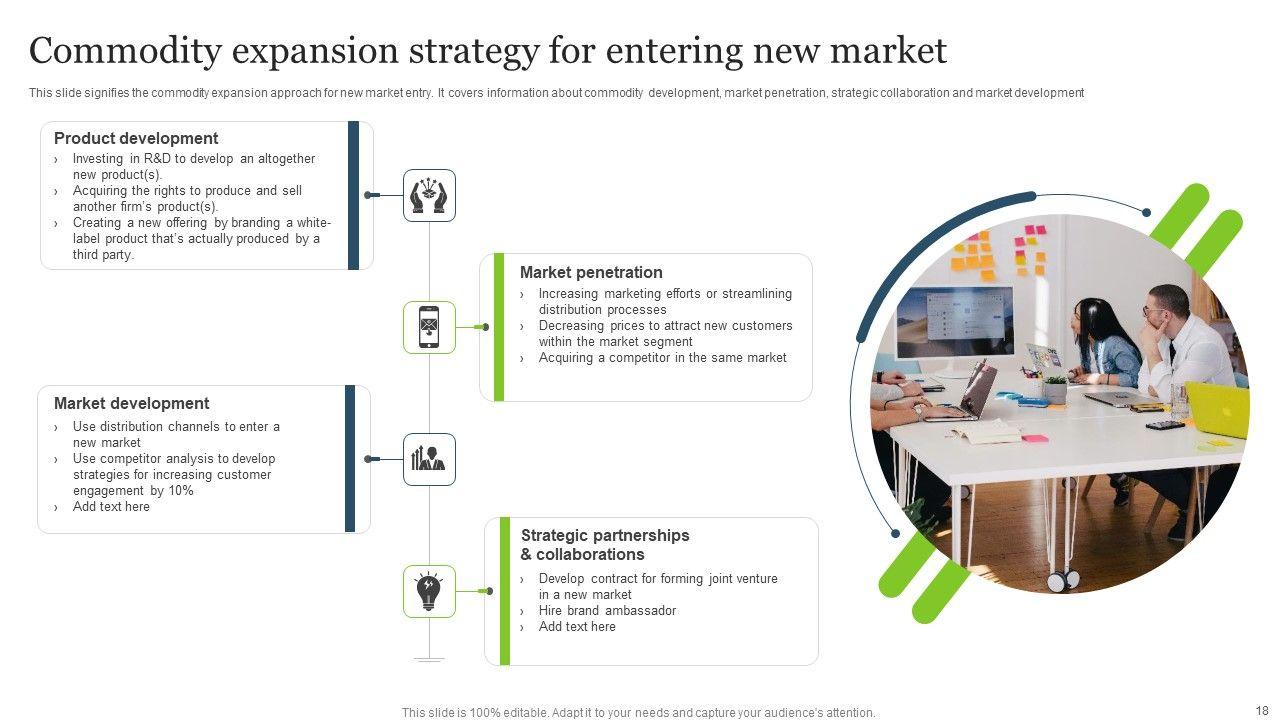 Commodity expansion strategy for entering new market

This slide signifies the commodity expansion approach for new market entry. It covers information about commodity development, market penetration, strategic collaboration and market development

Product development

› Investing in R&D to develop an altogether new product(s).
› Acquiring the rights to produce and sell another firm's product(s).
› Creating a new offering by branding a white-label product that's actually produced by a third party.

Market penetration

› Increasing marketing efforts or streamlining distribution processes
› Decreasing prices to attract new customers within the market segment
› Acquiring a competitor in the same market

Market development

› Use distribution channels to enter a new market
› Use competitor analysis to develop strategies for increasing customer engagement by 10%
› Add text here

Strategic partnerships & collaborations

› Develop contract for forming joint venture in a new market
› Hire brand ambassador
› Add text here

This slide is 100% editable. Adapt it to your needs and capture your audience's attention.

18